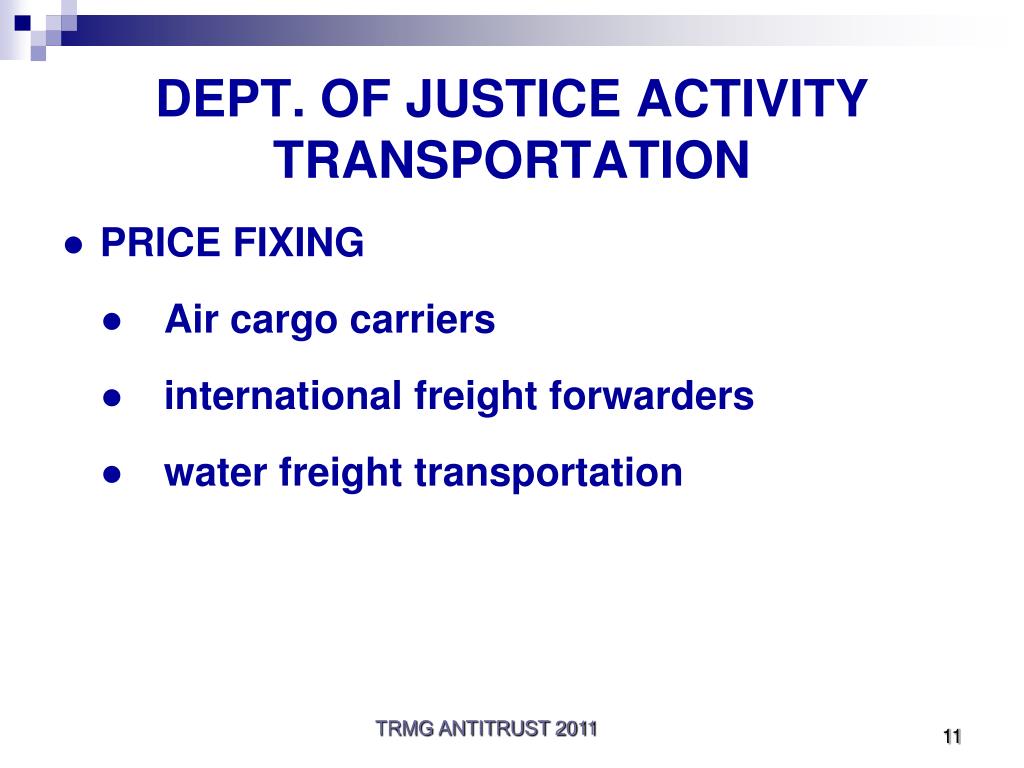 DEPT. OF JUSTICE ACTIVITY TRANSPORTATION

● PRICE FIXING

● Air cargo carriers

● international freight forwarders

● water freight transportation

TRMG ANTITRUST 2011

11